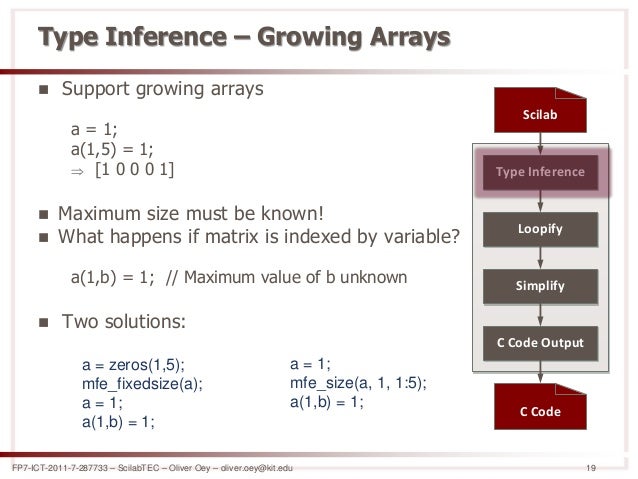 Type Inference – Growing Arrays

■ Support growing arrays

a = 1;
a(1,5) = 1;
⇒ [1 0 0 0 1]

■ Maximum size must be known!
■ What happens if matrix is indexed by variable?

a(1,b) = 1; // Maximum value of b unknown

■ Two solutions:

a = zeros(1,5);
mfe_fixedsize(a);
a = 1;
a(1,b) = 1;

a = 1;
mfe_size(a, 1, 1:5);
a(1,b) = 1;

Scilab

Type Inference

Loopify

Simplify

C Code Output

C Code

FP7-ICT-2011-7-287733 – ScilabTEC – Oliver Oey – oliver.oey@kit.edu

19